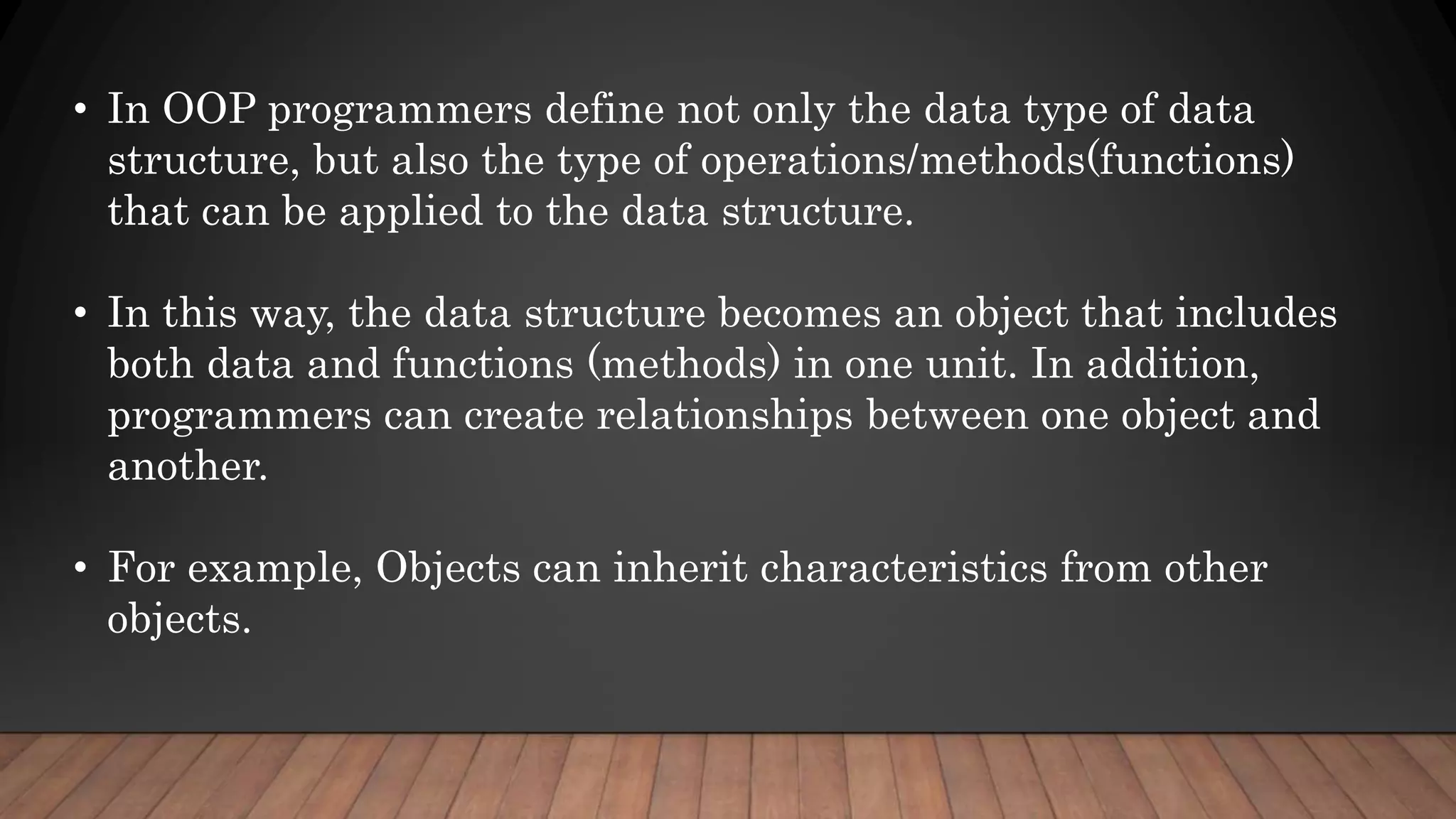 • In OOP programmers define not only the data type of data structure, but also the type of operations/methods(functions) that can be applied to the data structure.

• In this way, the data structure becomes an object that includes both data and functions (methods) in one unit. In addition, programmers can create relationships between one object and another.

• For example, Objects can inherit characteristics from other objects.